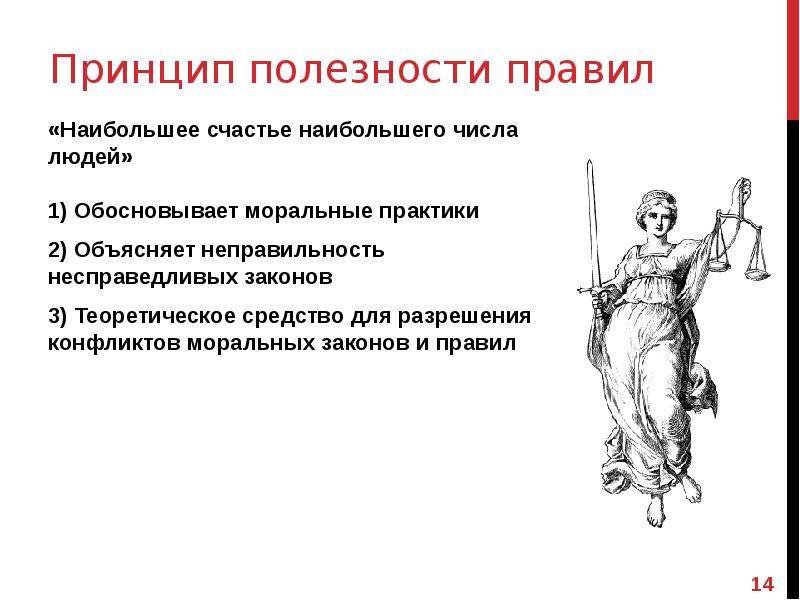 Принцип полезности правил

«Наибольшее счастье наибольшего числа людей»

1) Обосновывает моральные практики

2) Объясняет неправильность несправедливых законов

3) Теоретическое средство для разрешения конфликтов моральных законов и правил

14